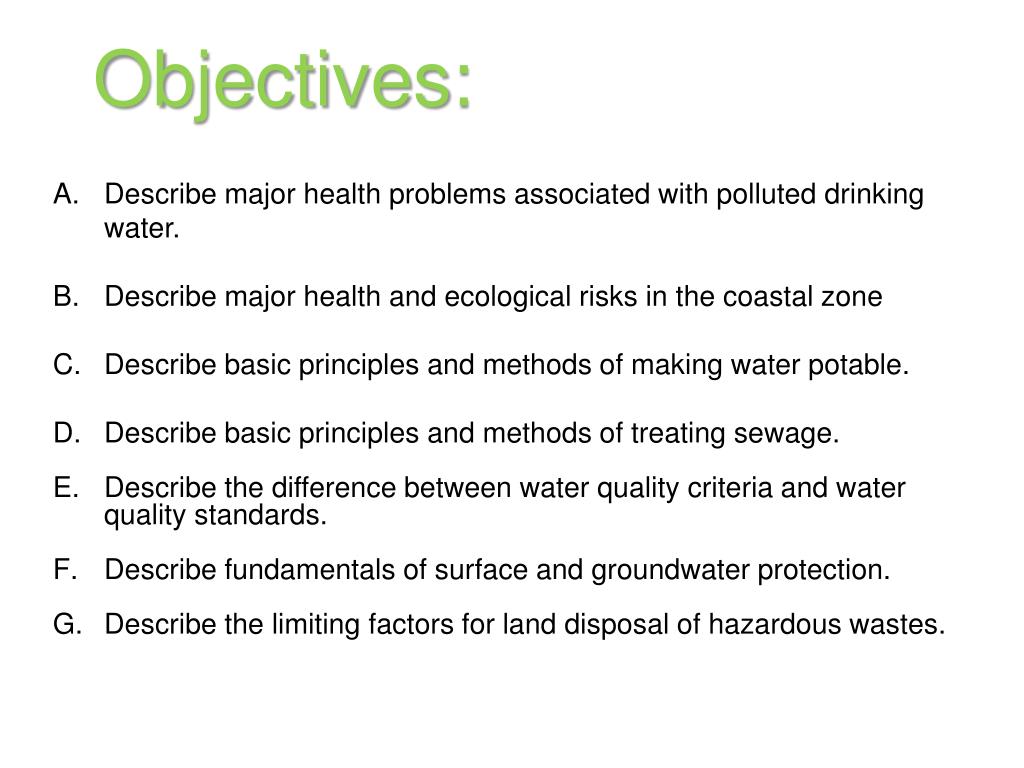 Objectives:

A. Describe major health problems associated with polluted drinking water.

B. Describe major health and ecological risks in the coastal zone

C. Describe basic principles and methods of making water potable.

D. Describe basic principles and methods of treating sewage.

E. Describe the difference between water quality criteria and water quality standards.

F. Describe fundamentals of surface and groundwater protection.

G. Describe the limiting factors for land disposal of hazardous wastes.